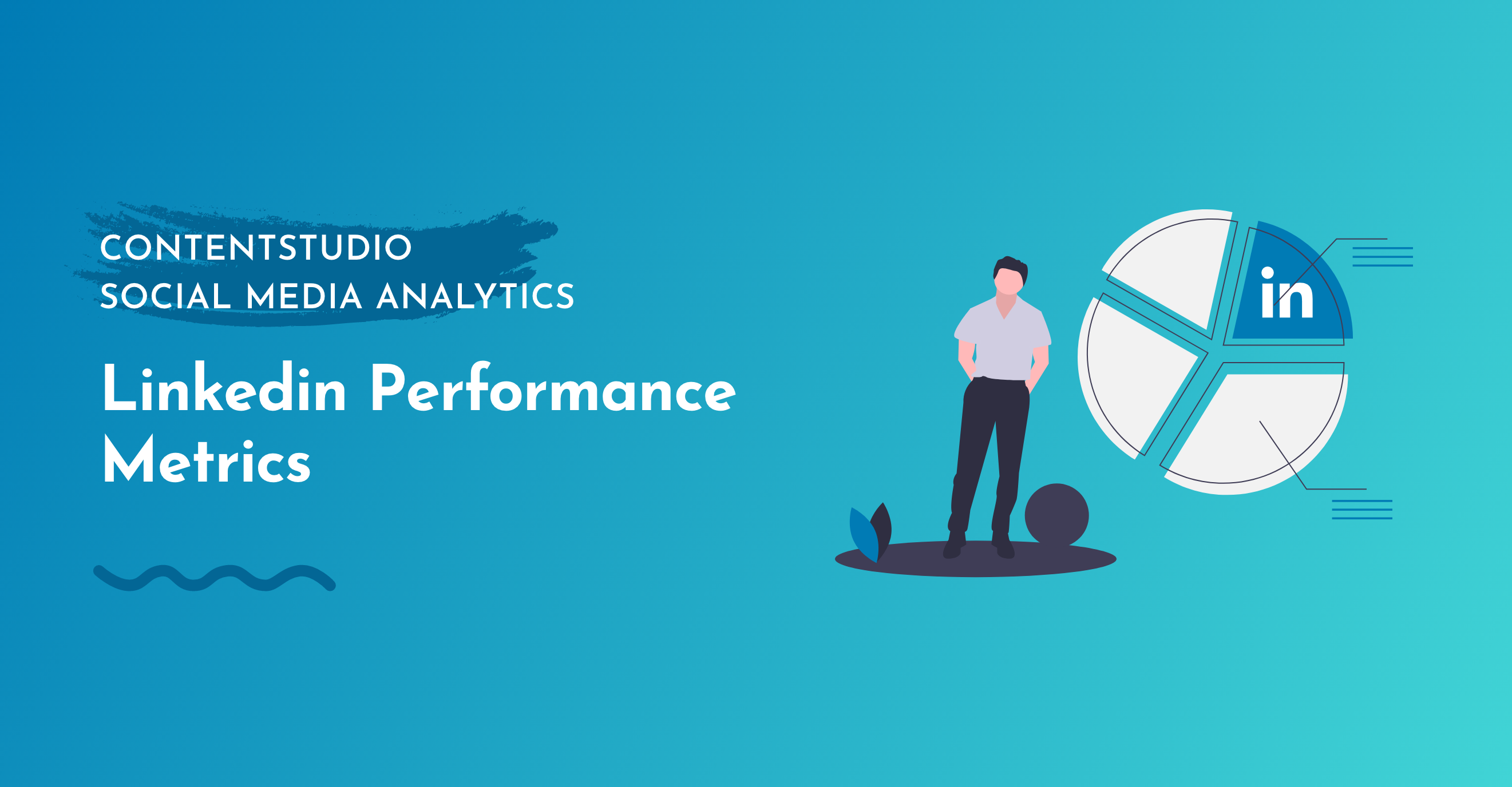 CONTENTSTUDIO
SOCIAL MEDIA ANALYTICS

Linkedin Performance Metrics

in